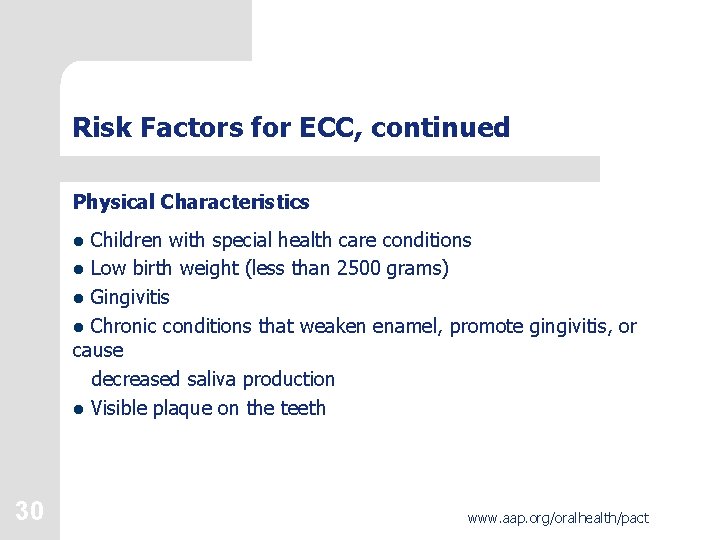 Risk Factors for ECC, continued

Physical Characteristics

● Children with special health care conditions
● Low birth weight (less than 2500 grams)
● Gingivitis
● Chronic conditions that weaken enamel, promote gingivitis, or cause decreased saliva production
● Visible plaque on the teeth

30

www.aap.org/oralhealth/pact